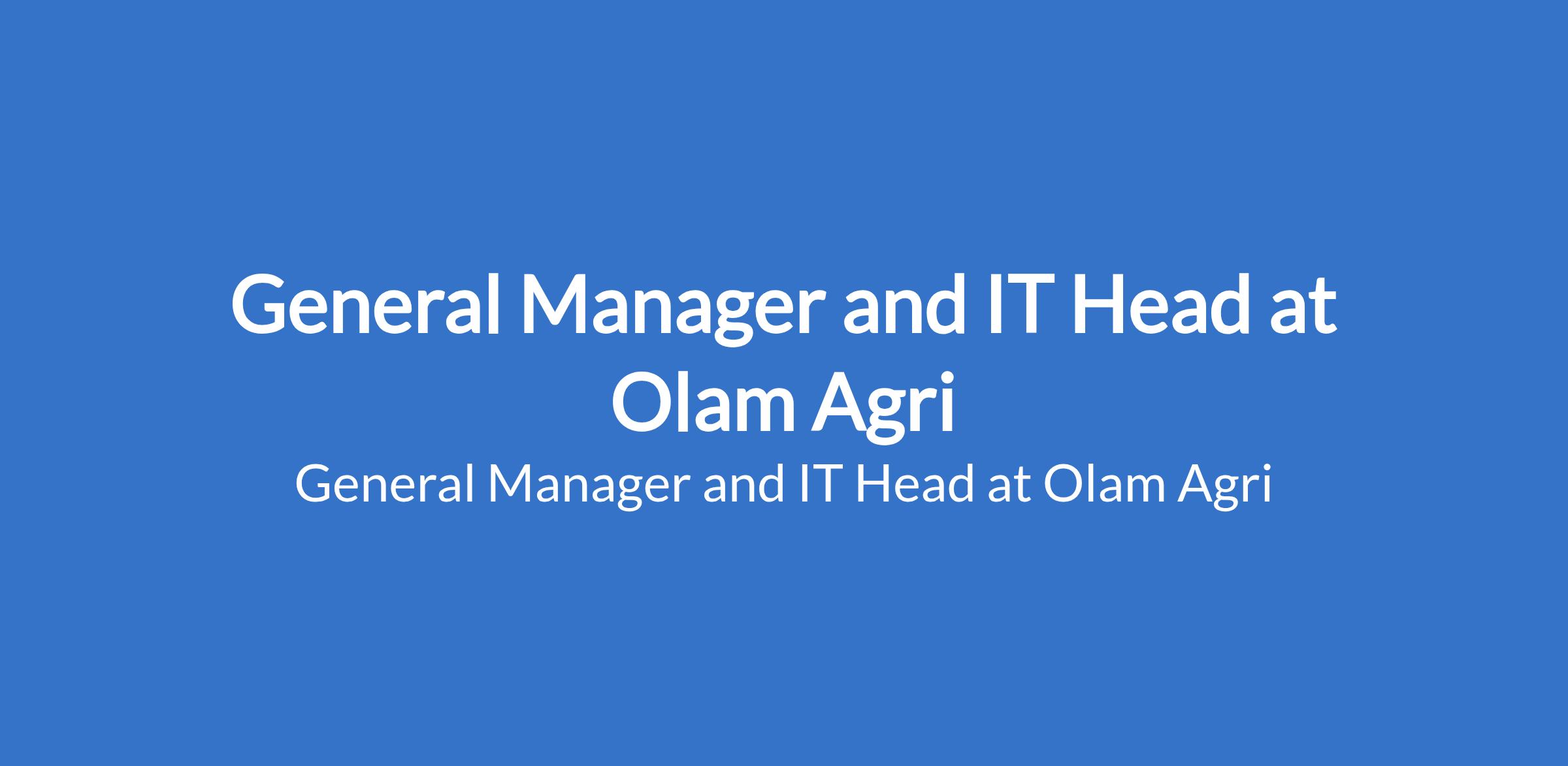 General Manager and IT Head at Olam Agri

General Manager and IT Head at Olam Agri